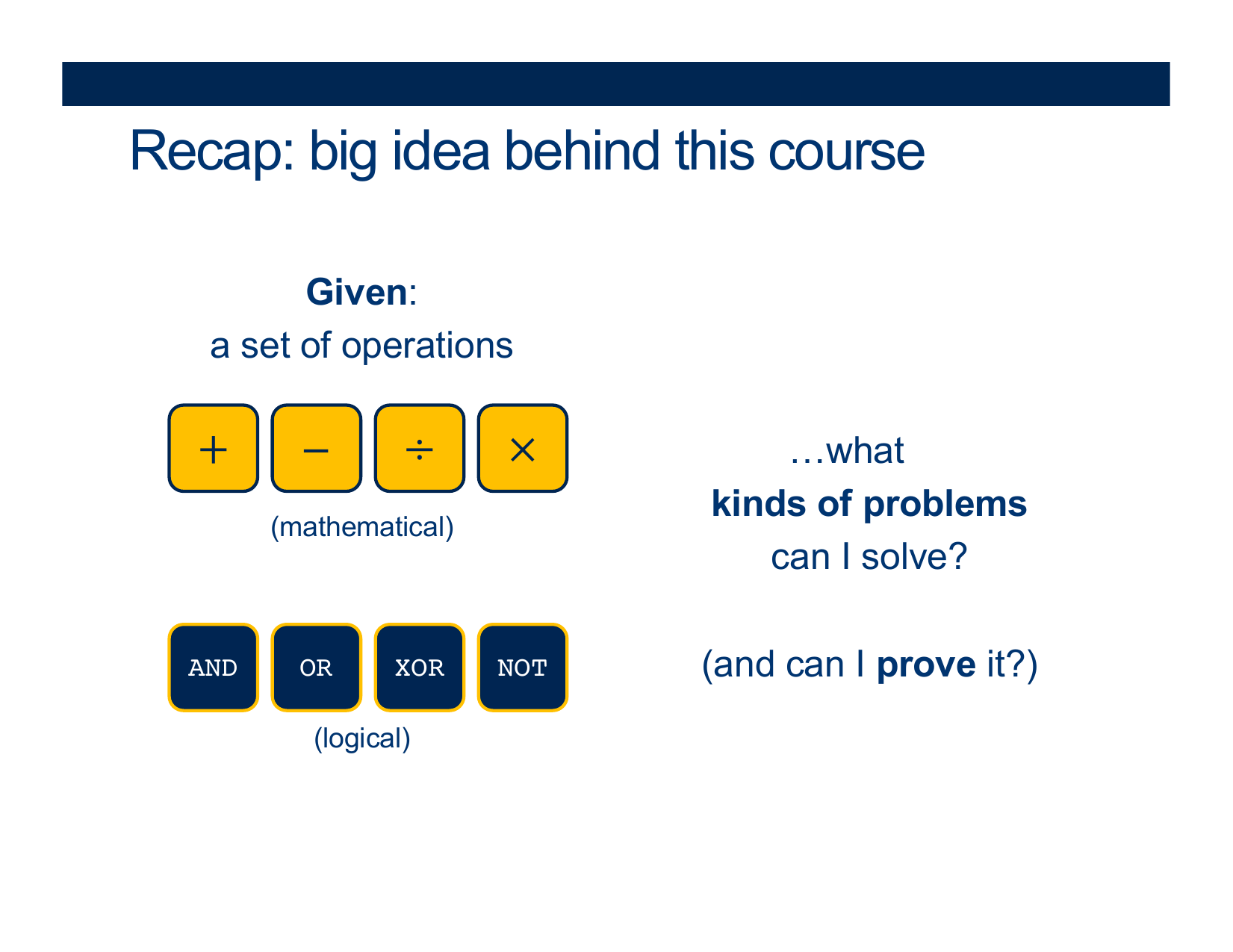 Recap: big idea behind this course

Given:
a set of operations

$+$ $-$ $\div$ $\times$

(mathematical)

AND OR XOR NOT

(logical)

…what
kinds of problems
can I solve?

(and can I prove it?)